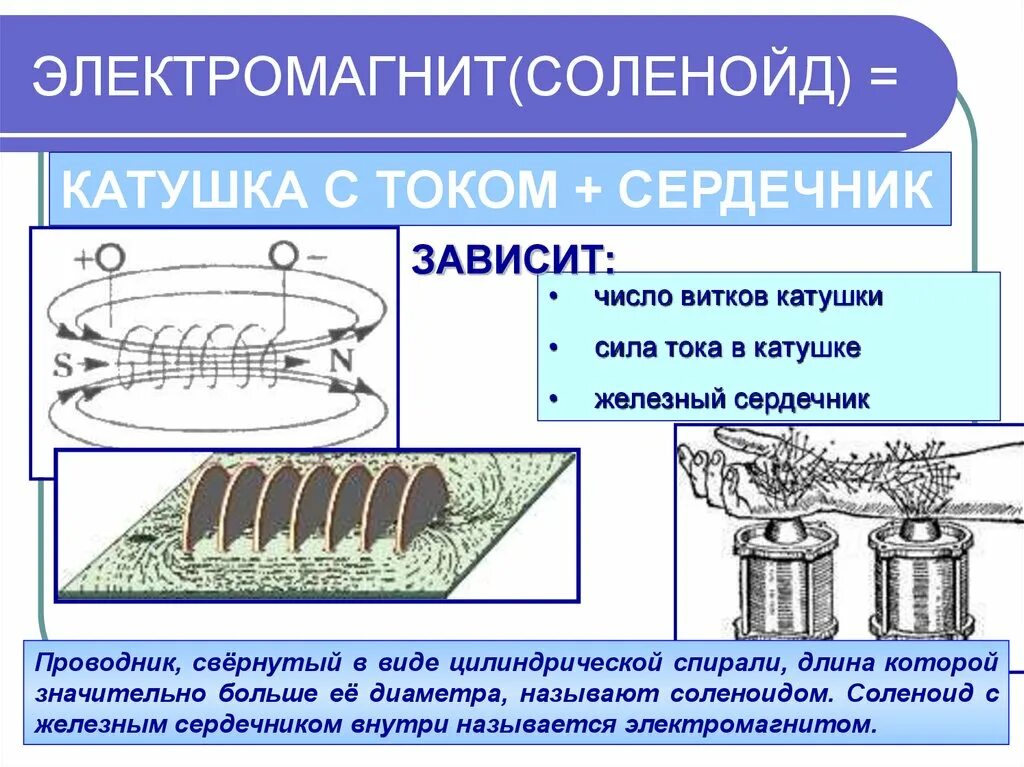 ЭЛЕКТРОМАГНИТ(СОЛЕНОЙД) =

КАТУШКА С ТОКОМ + СЕРДЕЧНИК

+ −

S N

ЗАВИСИТ:

• число витков катушки
• сила тока в катушке
• железный сердечник

Проводник, свёрнутый в виде цилиндрической спирали, длина которой значительно больше её диаметра, называют соленоидом. Соленоид с железным сердечником внутри называется электромагнитом.